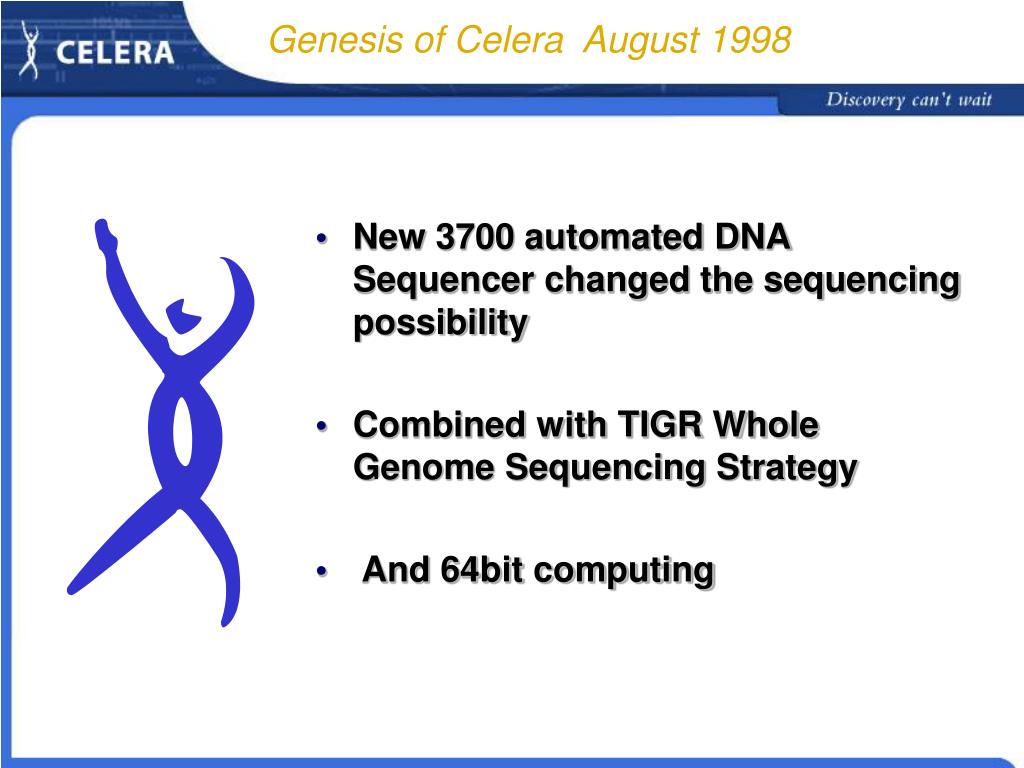 CELERA

Genesis of Celera August 1998

Discovery can't wait

• New 3700 automated DNA Sequencer changed the sequencing possibility

• Combined with TIGR Whole Genome Sequencing Strategy

• And 64bit computing